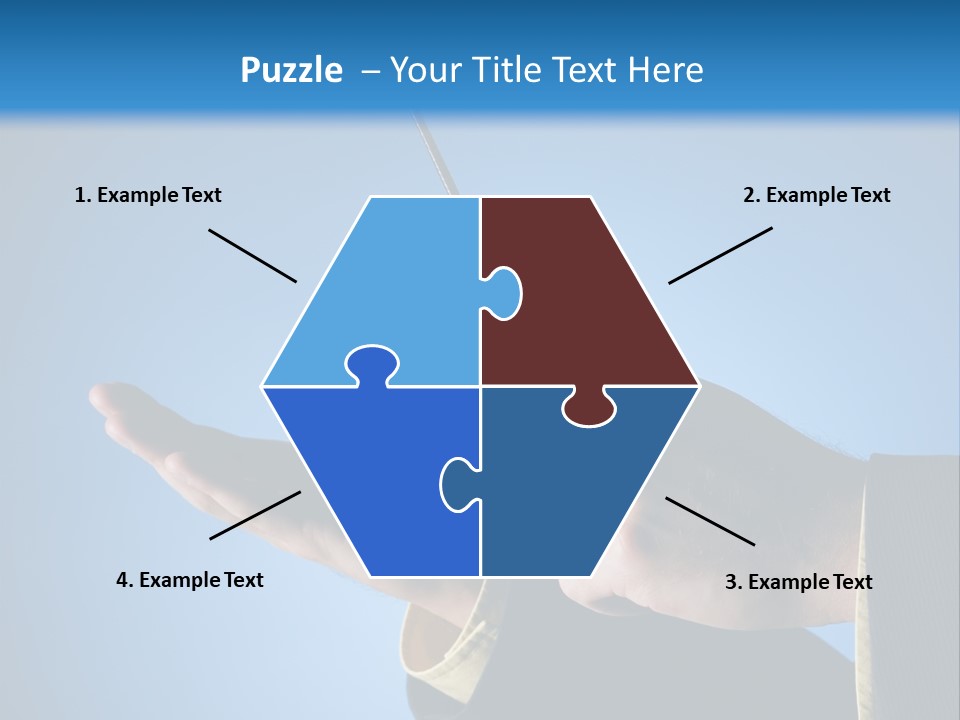 Puzzle – Your Title Text Here

1. Example Text

2. Example Text

4. Example Text

3. Example Text